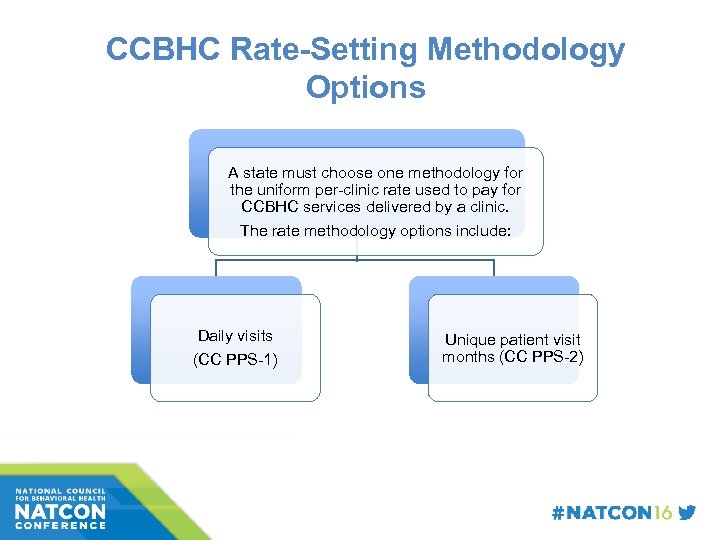 CCBHC Rate-Setting Methodology Options

A state must choose one methodology for the uniform per-clinic rate used to pay for CCBHC services delivered by a clinic.

The rate methodology options include:

Daily visits
(CC PPS-1)

Unique patient visit months (CC PPS-2)

NATIONAL COUNCIL FOR BEHAVIORAL HEALTH
NATCON
CONFERENCE

#NATCON16